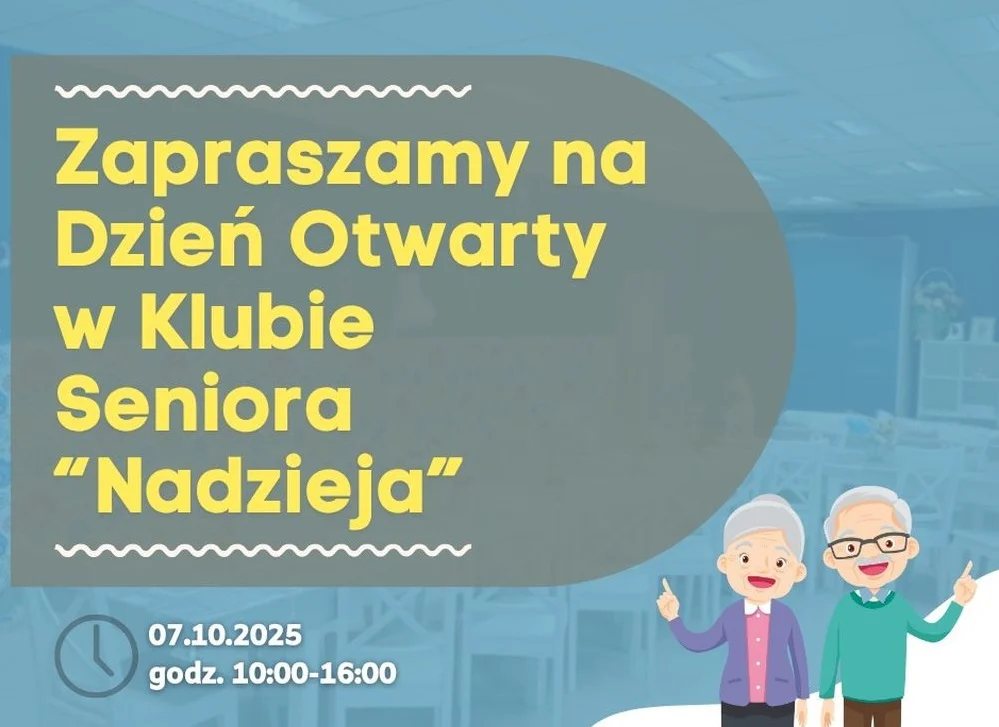 Zapraszamy na Dzień Otwarty w Klubie Seniora “Nadzieja”

07.10.2025
godz. 10:00-16:00